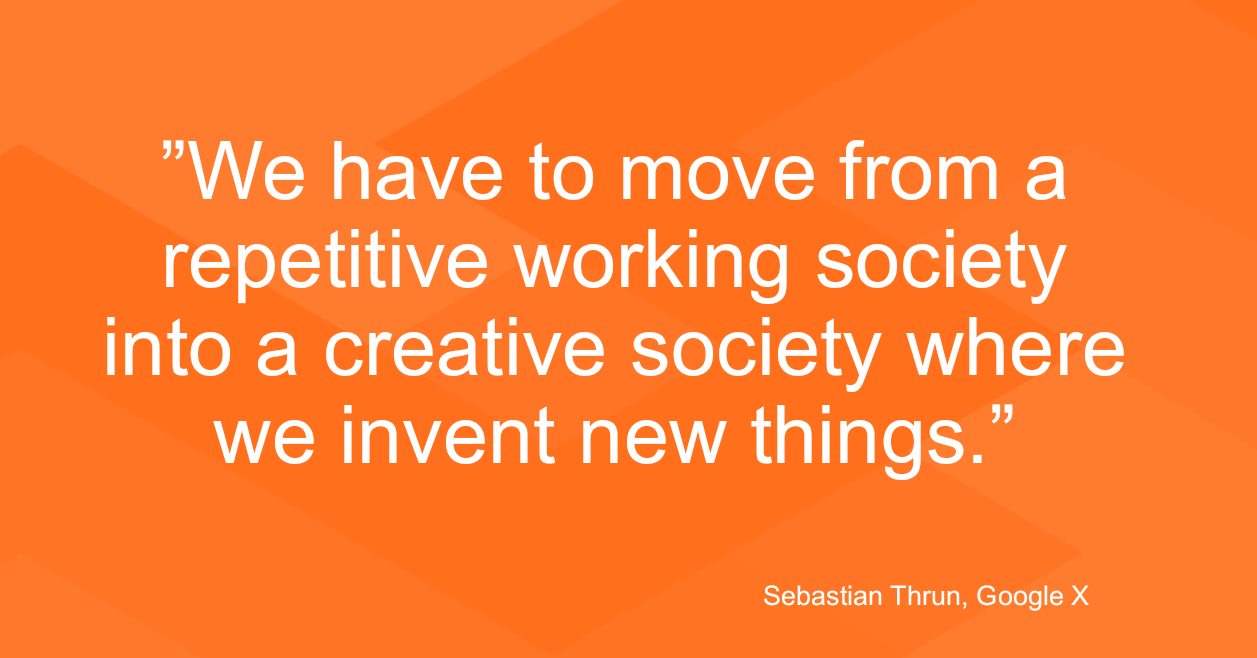 ”We have to move from a repetitive working society into a creative society where we invent new things.”

Sebastian Thrun, Google X